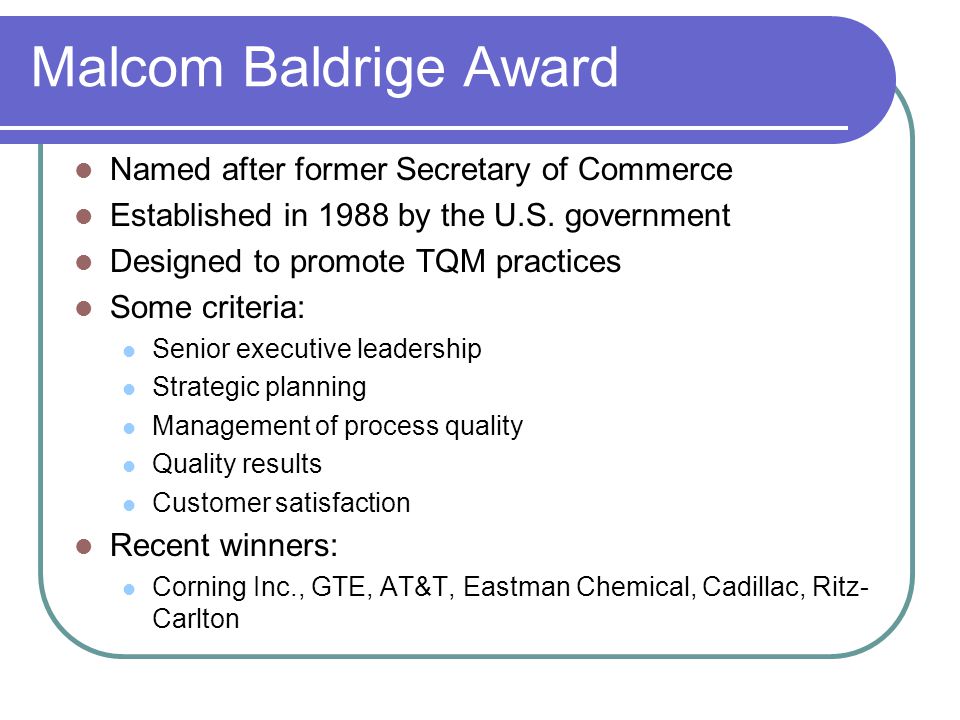 Malcom Baldrige Award

- Named after former Secretary of Commerce
- Established in 1988 by the U.S. government
- Designed to promote TQM practices
- Some criteria:
  - Senior executive leadership
  - Strategic planning
  - Management of process quality
  - Quality results
  - Customer satisfaction
- Recent winners:
  - Corning Inc., GTE, AT&T, Eastman Chemical, Cadillac, Ritz-Carlton